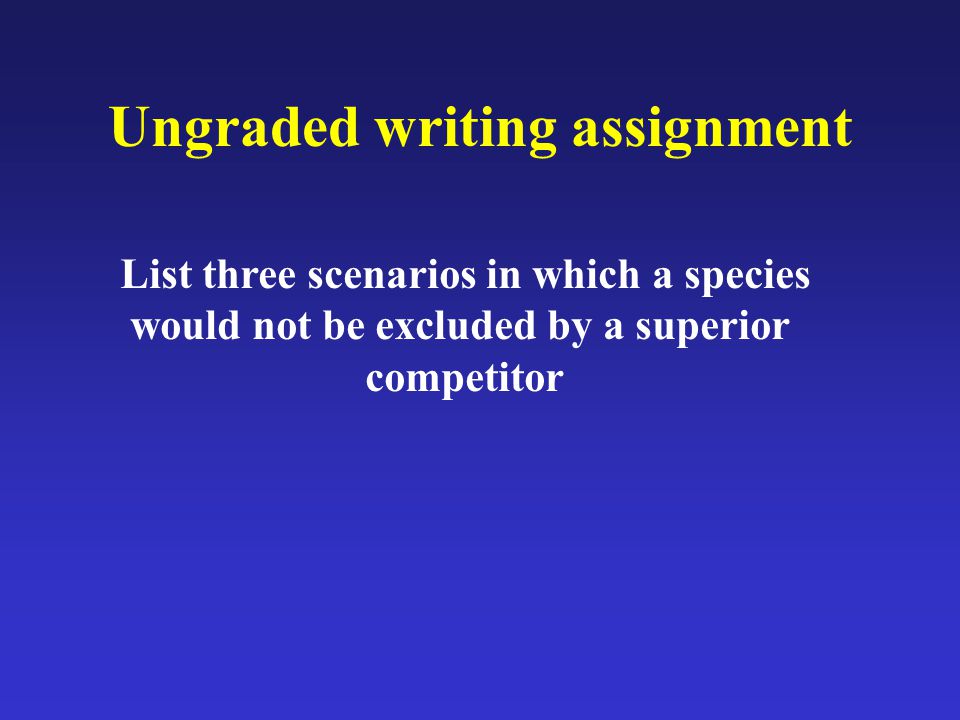 Ungraded writing assignment

List three scenarios in which a species would not be excluded by a superior competitor